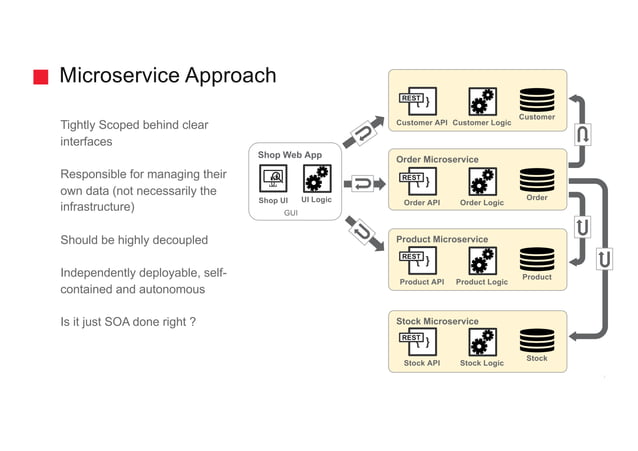 Microservice Approach

Tightly Scoped behind clear interfaces

Responsible for managing their own data (not necessarily the infrastructure)

Should be highly decoupled

Independently deployable, self-contained and autonomous

Is it just SOA done right ?

Shop Web App
Shop UI
UI Logic
GUI

REST
Customer API
Customer Logic
Customer

Order Microservice
REST
Order API
Order Logic
Order

Product Microservice
REST
Product API
Product Logic
Product

Stock Microservice
REST
Stock API
Stock Logic
Stock